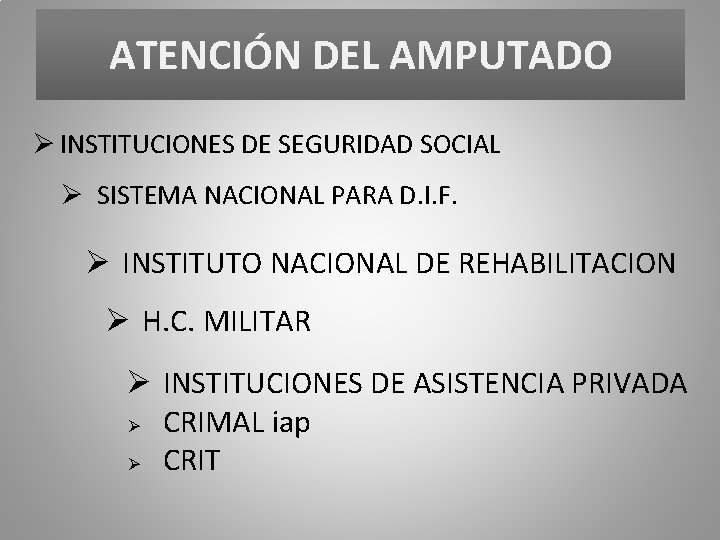 ATENCIÓN DEL AMPUTADO

➢ INSTITUCIONES DE SEGURIDAD SOCIAL

➢ SISTEMA NACIONAL PARA D.I.F.

➢ INSTITUTO NACIONAL DE REHABILITACION

➢ H.C. MILITAR

➢ INSTITUCIONES DE ASISTENCIA PRIVADA
➢ CRIMAL iap
➢ CRIT